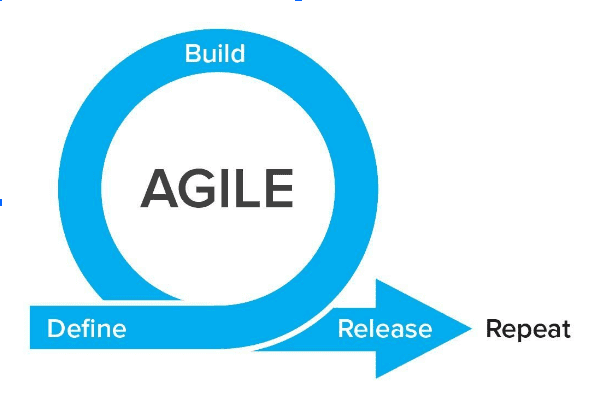 Build

AGILE

Define

Release

Repeat